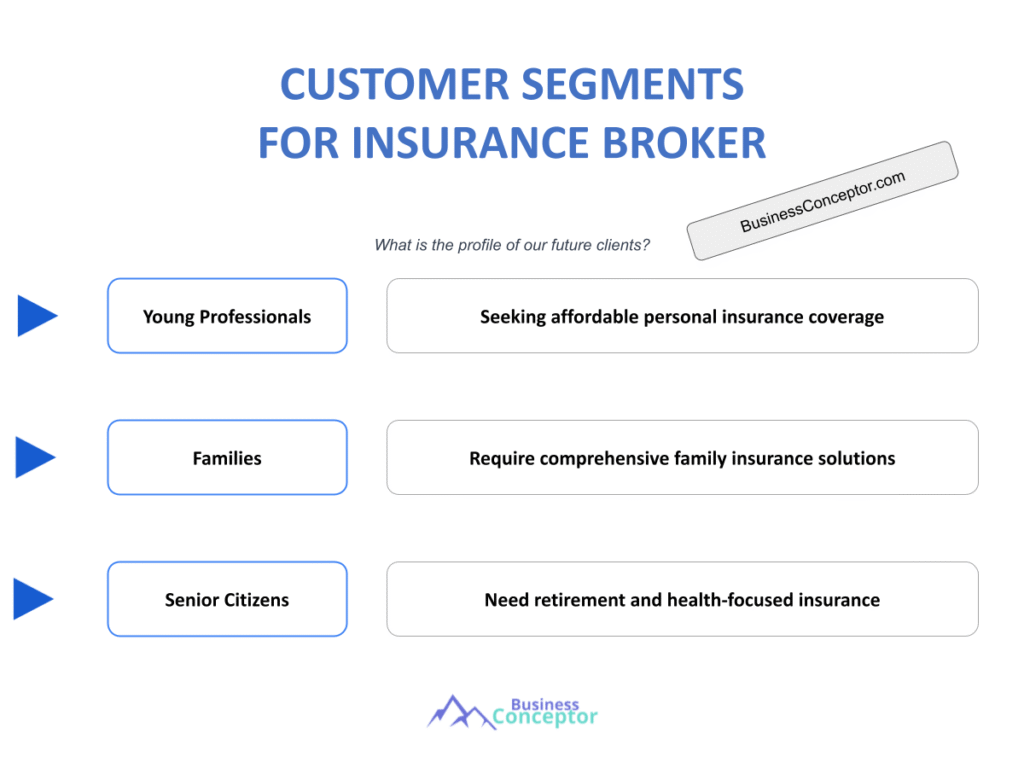 CUSTOMER SEGMENTS
FOR INSURANCE BROKER

BusinessConceptor.com

What is the profile of our future clients?

Young Professionals

Seeking affordable personal insurance coverage

Families

Require comprehensive family insurance solutions

Senior Citizens

Need retirement and health-focused insurance

Business
Conceptor